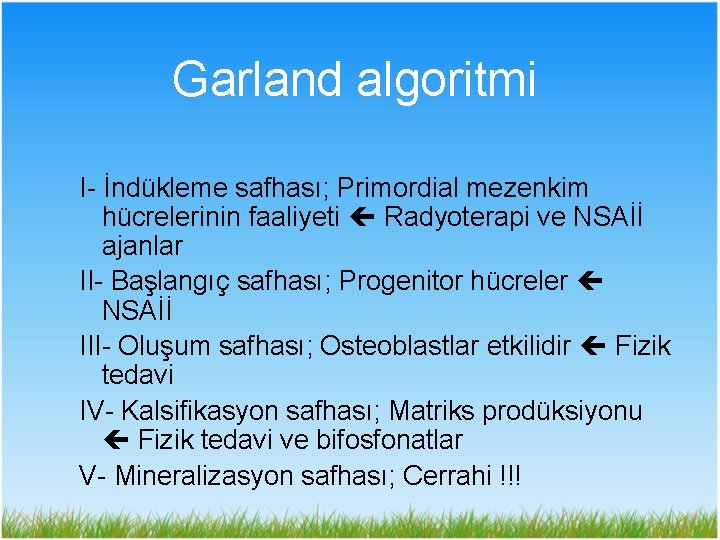 Garland algoritmi

I- İndükleme safhası; Primordial mezenkim hücrelerinin faaliyeti ← Radyoterapi ve NSAİİ ajanlar

II- Başlangıç safhası; Progenitor hücreler ← NSAİİ

III- Oluşum safhası; Osteoblastlar etkilidir ← Fizik tedavi

IV- Kalsifikasyon safhası; Matriks prodüksiyonu ← Fizik tedavi ve bifosfonatlar

V- Mineralizasyon safhası; Cerrahi !!!